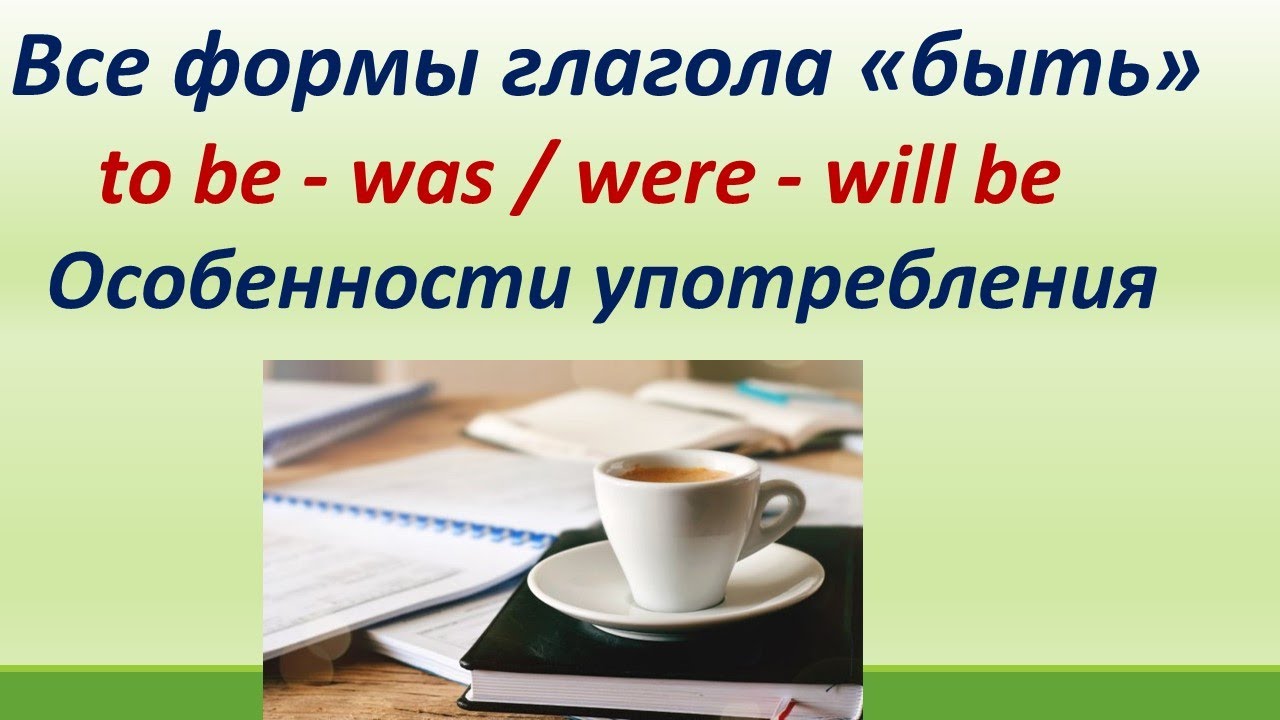 Все формы глагола «быть»
to be - was / were - will be
Особенности употребления